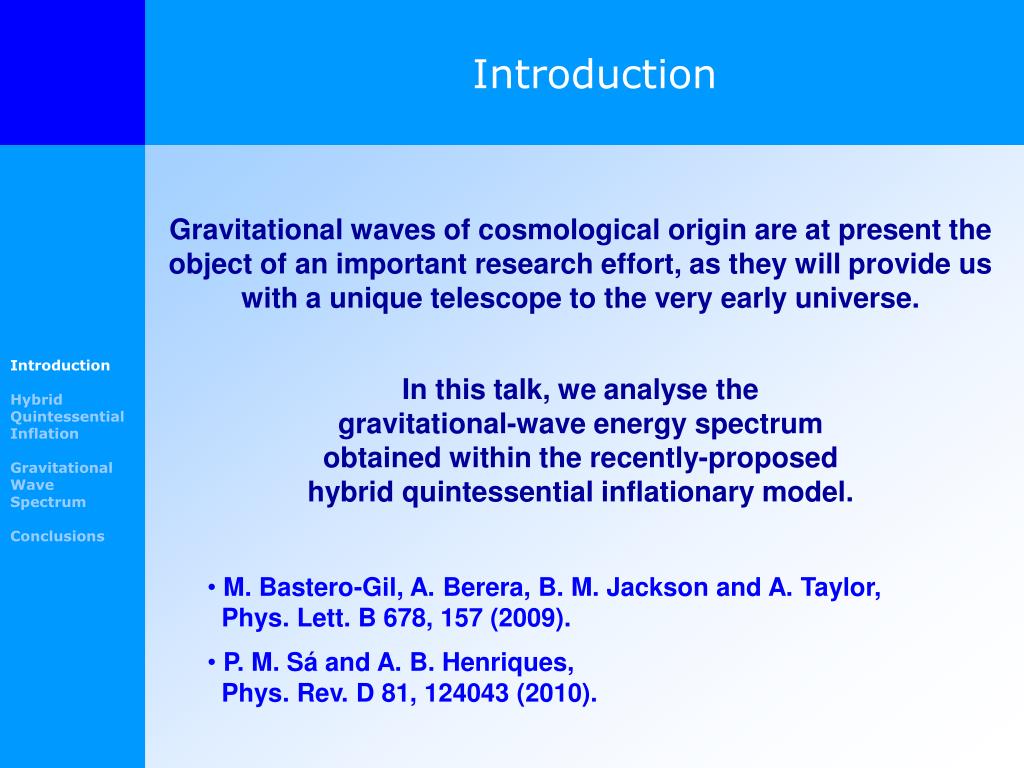 Introduction

Introduction

Hybrid Quintessential Inflation

Gravitational Wave Spectrum

Conclusions

Gravitational waves of cosmological origin are at present the object of an important research effort, as they will provide us with a unique telescope to the very early universe.

In this talk, we analyse the gravitational-wave energy spectrum obtained within the recently-proposed hybrid quintessential inflationary model.

• M. Bastero-Gil, A. Berera, B. M. Jackson and A. Taylor, Phys. Lett. B 678, 157 (2009).

• P. M. Sá and A. B. Henriques, Phys. Rev. D 81, 124043 (2010).